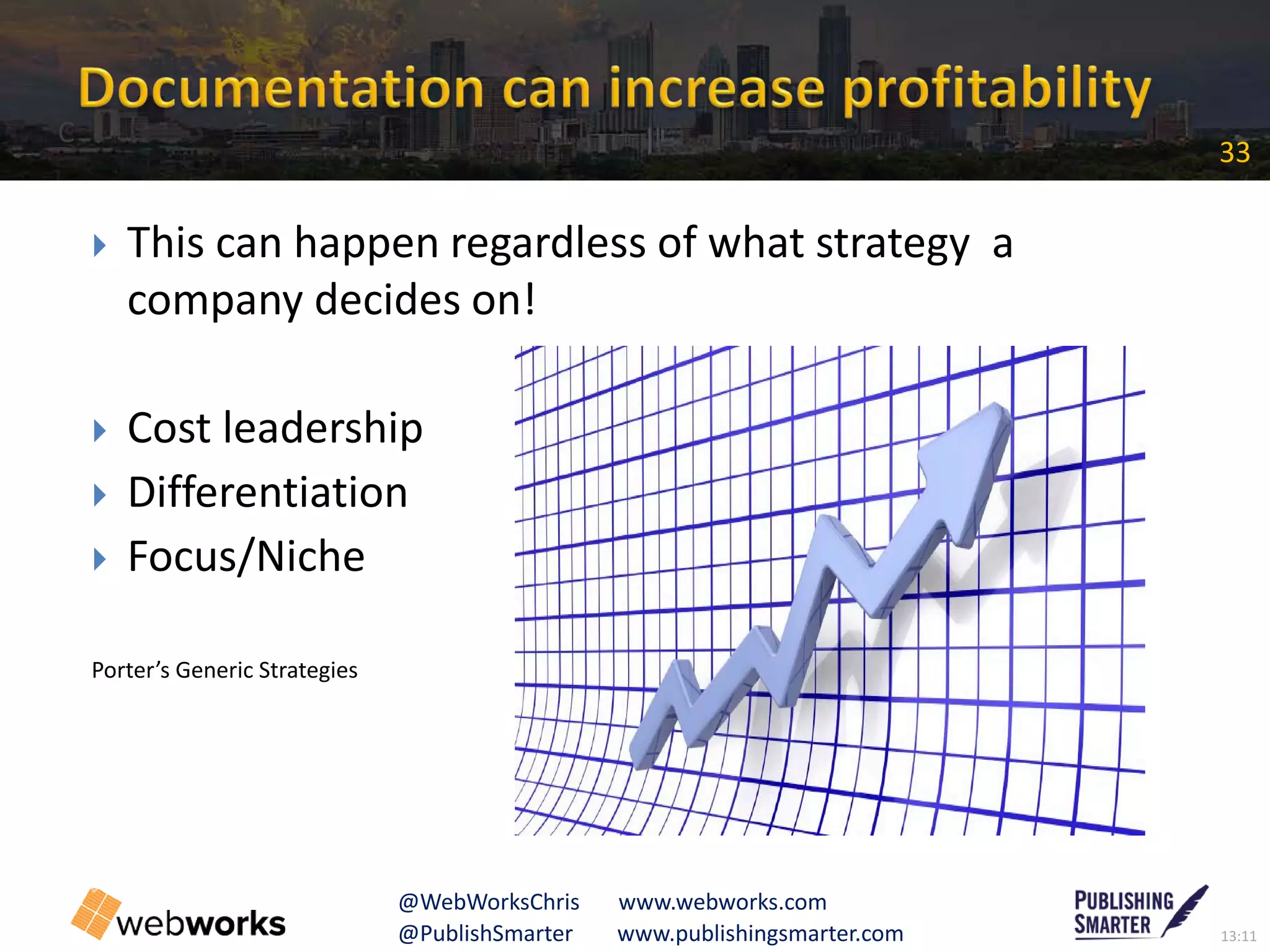 Documentation can increase profitability

33

This can happen regardless of what strategy a company decides on!

Cost leadership
Differentiation
Focus/Niche

Porter's Generic Strategies

webworks

@WebWorksChris www.webworks.com
@PublishSmarter www.publishingsmarter.com

PUBLISHING SMARTER

13:11